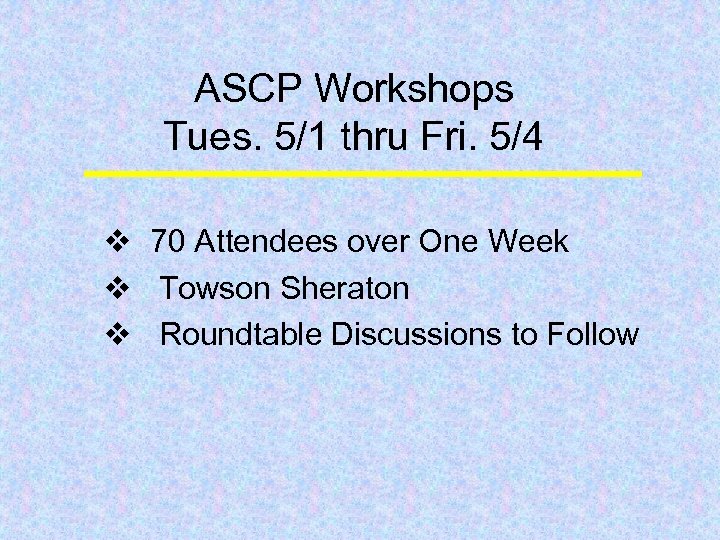 ASCP Workshops
Tues. 5/1 thru Fri. 5/4

❖ 70 Attendees over One Week
❖ Towson Sheraton
❖ Roundtable Discussions to Follow